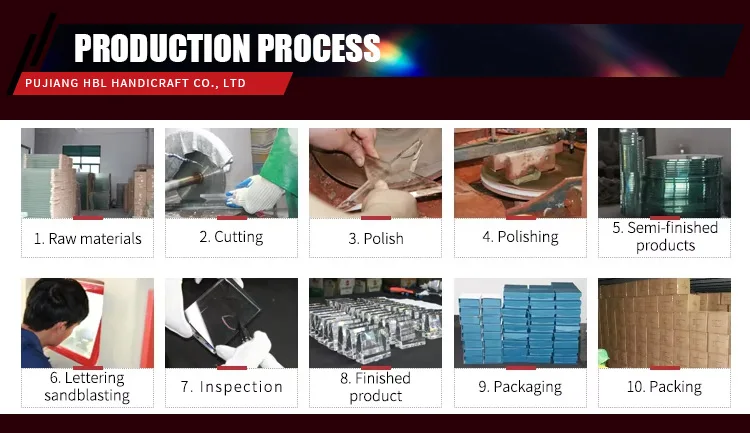 PRODUCTION PROCESS

PUJIANG HBL HANDICRAFT CO., LTD

1. Raw materials

2. Cutting

3. Polish

4. Polishing

5. Semi-finished products

6. Lettering sandblasting

7. Inspection

8. Finished product

9. Packaging

10. Packing